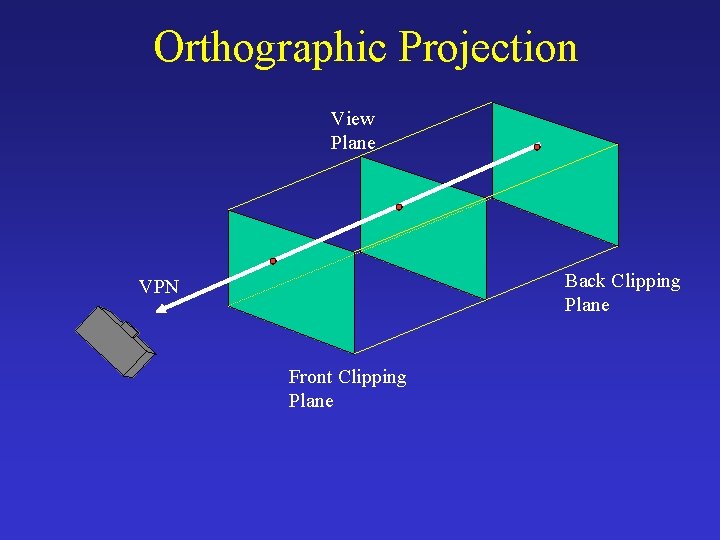 Orthographic Projection

View
Plane

VPN

Back Clipping
Plane

Front Clipping
Plane